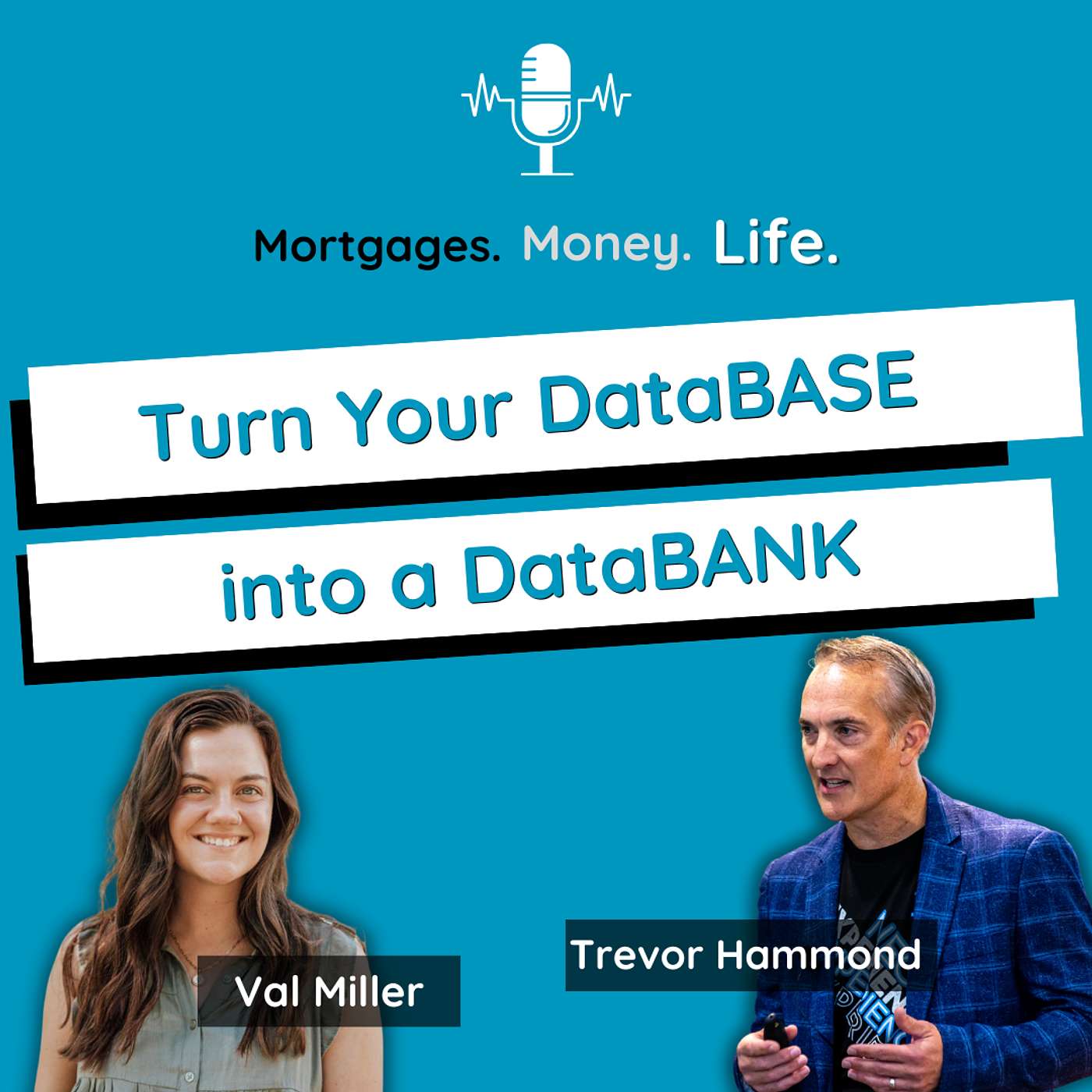 Mortgages. Money. Life.

Turn Your DataBASE into a DataBANK

Val Miller

Trevor Hammond